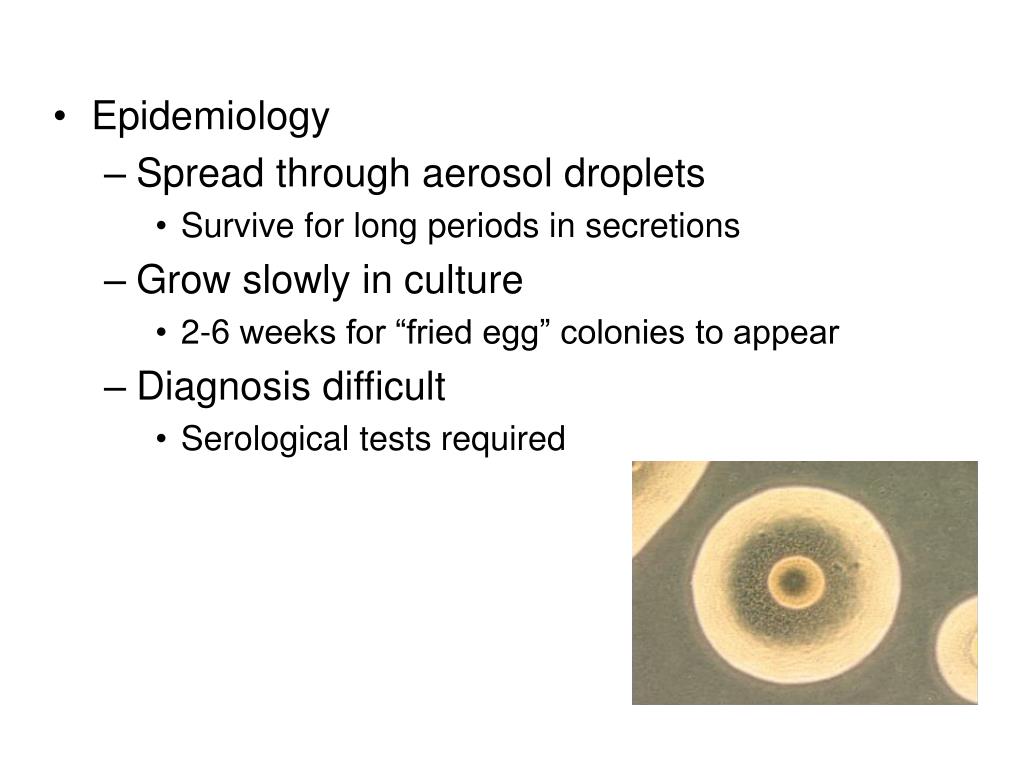 • Epidemiology
– Spread through aerosol droplets
• Survive for long periods in secretions
– Grow slowly in culture
• 2-6 weeks for “fried egg” colonies to appear
– Diagnosis difficult
• Serological tests required